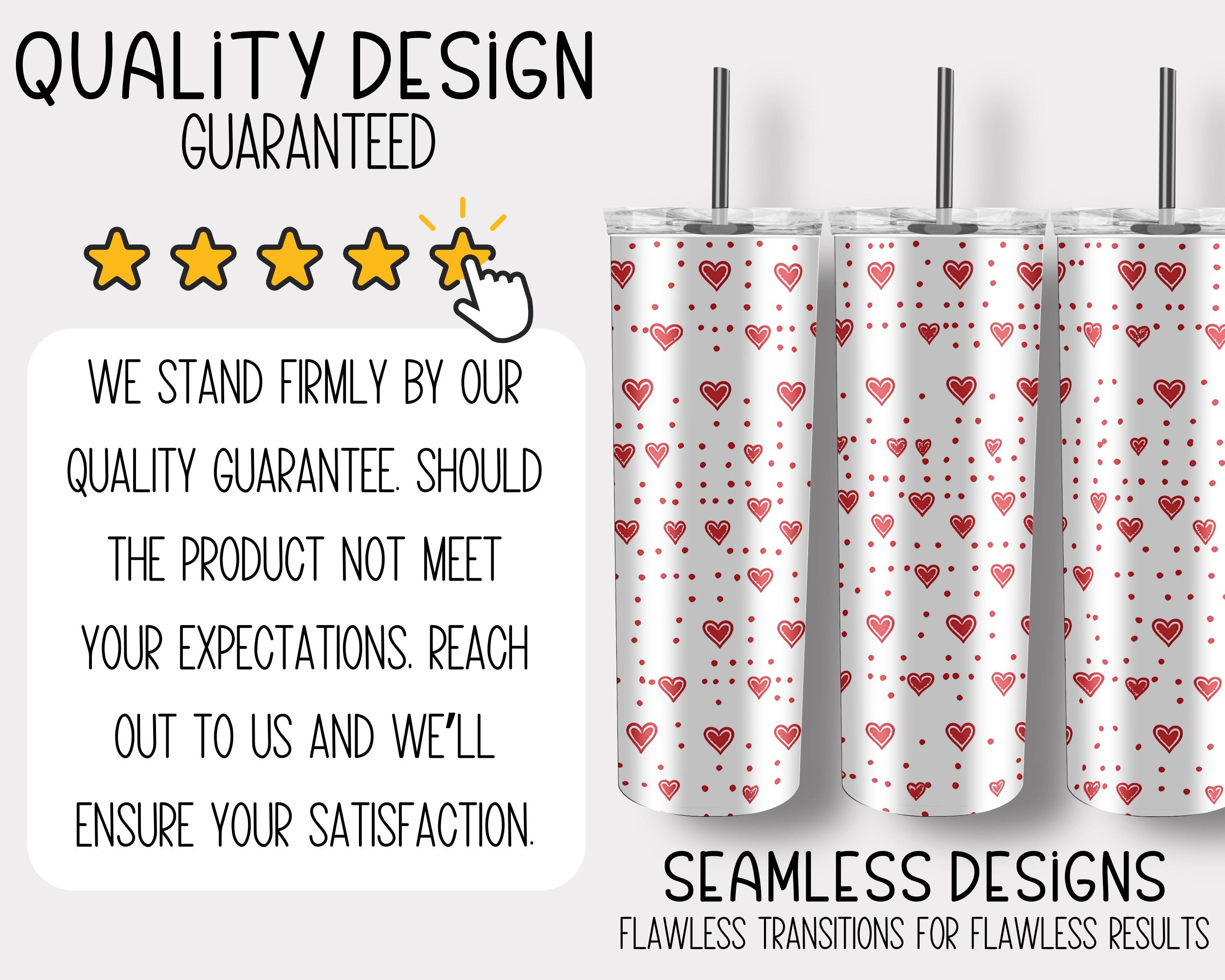 QUALiTY DESiGN
GUARANTEED

WE STAND FIRMLY BY OUR QUALITY GUARANTEE. SHOULD THE PRODUCT NOT MEET YOUR EXPECTATIONS. REACH OUT TO US AND WE'LL ENSURE YOUR SATISFACTION.

SEAMLESS DESiGNS
FLAWLESS TRANSITIONS FOR FLAWLESS RESULTS